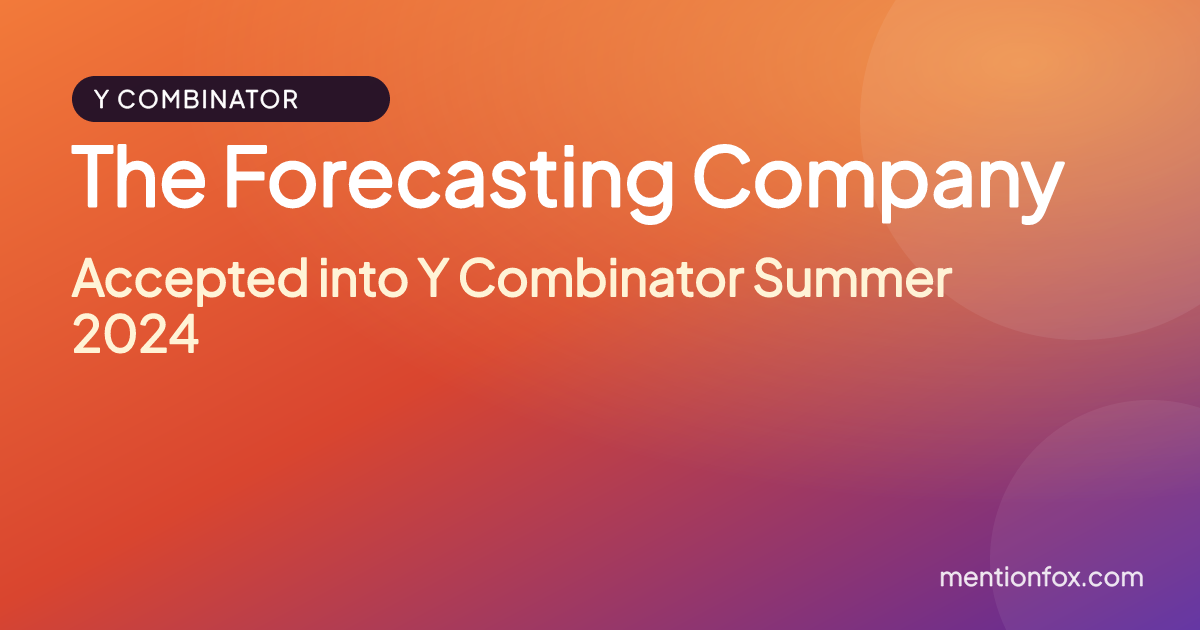 Y COMBINATOR

The Forecasting Company

Accepted into Y Combinator Summer 2024

mentionfox.com